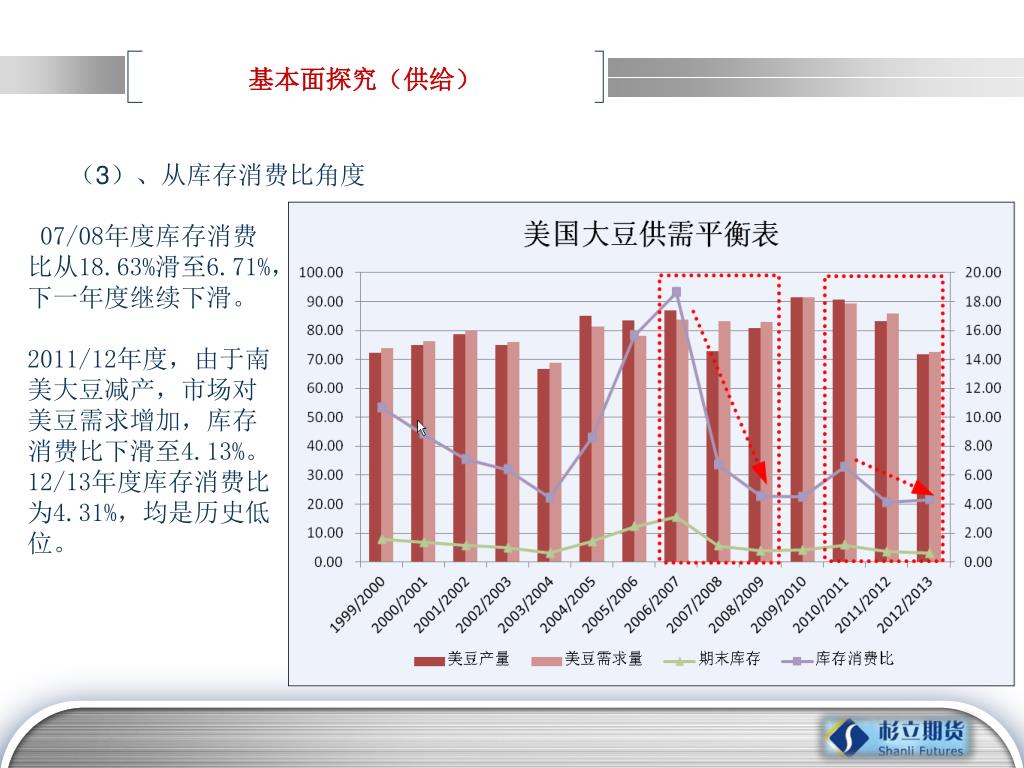 基本面探究（供给）

（3）、从库存消费比角度

07/08年度库存消费比从18.63%滑至6.71%，下一年度继续下滑。

2011/12年度，由于南美大豆减产，市场对美豆需求增加，库存消费比下滑至4.13%。12/13年度库存消费比为4.31%，均是历史低位。

美国大豆供需平衡表

100.00
90.00
80.00
70.00
60.00
50.00
40.00
30.00
20.00
10.00
0.00

20.00
18.00
16.00
14.00
12.00
10.00
8.00
6.00
4.00
2.00
0.00

1999/2000 2000/2001 2001/2002 2002/2003 2003/2004 2004/2005 2005/2006 2006/2007 2007/2008 2008/2009 2009/2010 2010/2011 2011/2012 2012/2013

美豆产量 美豆需求量 期末库存 库存消费比

杉立期货
Shanli Futures